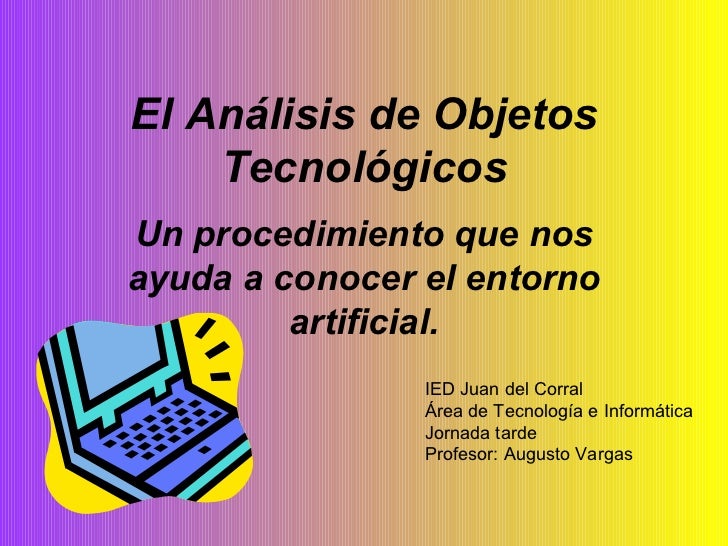 El Análisis de Objetos Tecnológicos

Un procedimiento que nos ayuda a conocer el entorno artificial.

IED Juan del Corral
Área de Tecnología e Informática
Jornada tarde
Profesor: Augusto Vargas